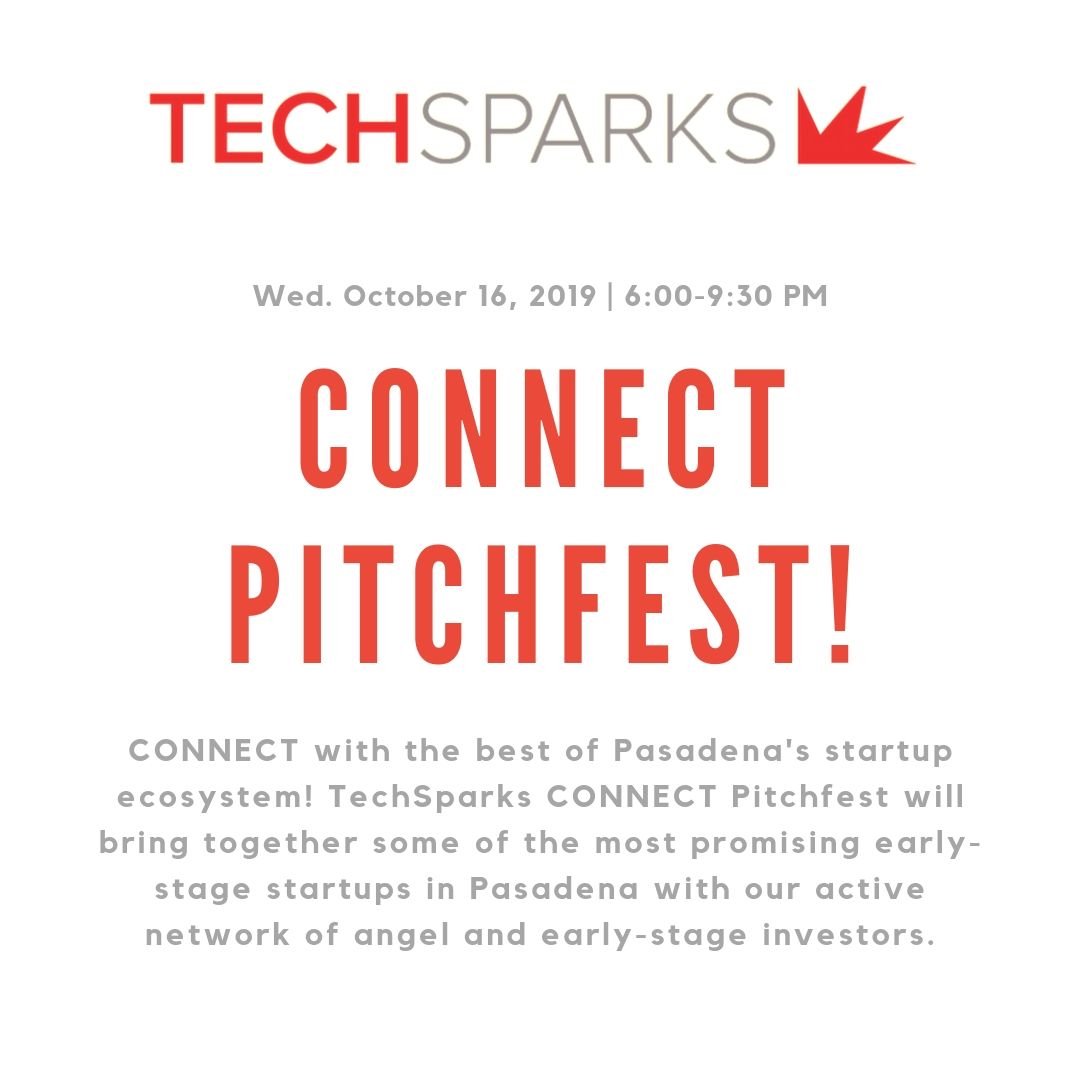 TECHSPARKS

Wed. October 16, 2019 | 6:00-9:30 PM

CONNECT PITCHFEST!

CONNECT with the best of Pasadena's startup ecosystem! TechSparks CONNECT Pitchfest will bring together some of the most promising early-stage startups in Pasadena with our active network of angel and early-stage investors.